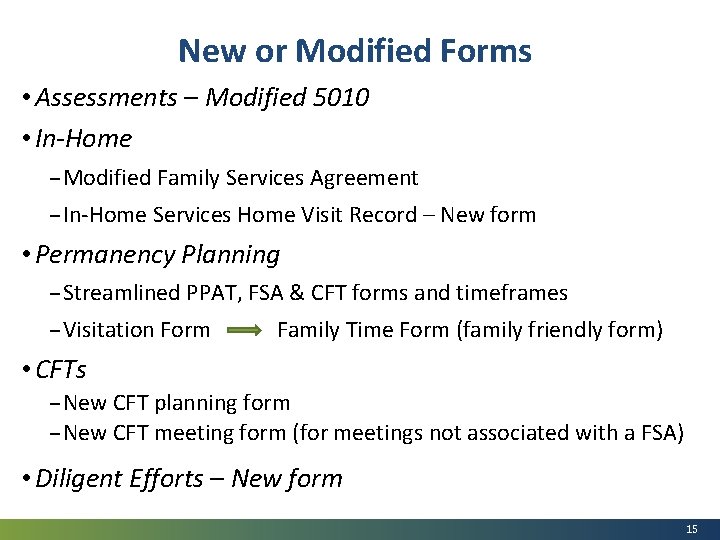 New or Modified Forms

• Assessments – Modified 5010

• In-Home

– Modified Family Services Agreement

– In-Home Services Home Visit Record – New form

• Permanency Planning

– Streamlined PPAT, FSA & CFT forms and timeframes

– Visitation Form → Family Time Form (family friendly form)

• CFTs

– New CFT planning form

– New CFT meeting form (for meetings not associated with a FSA)

• Diligent Efforts – New form

15